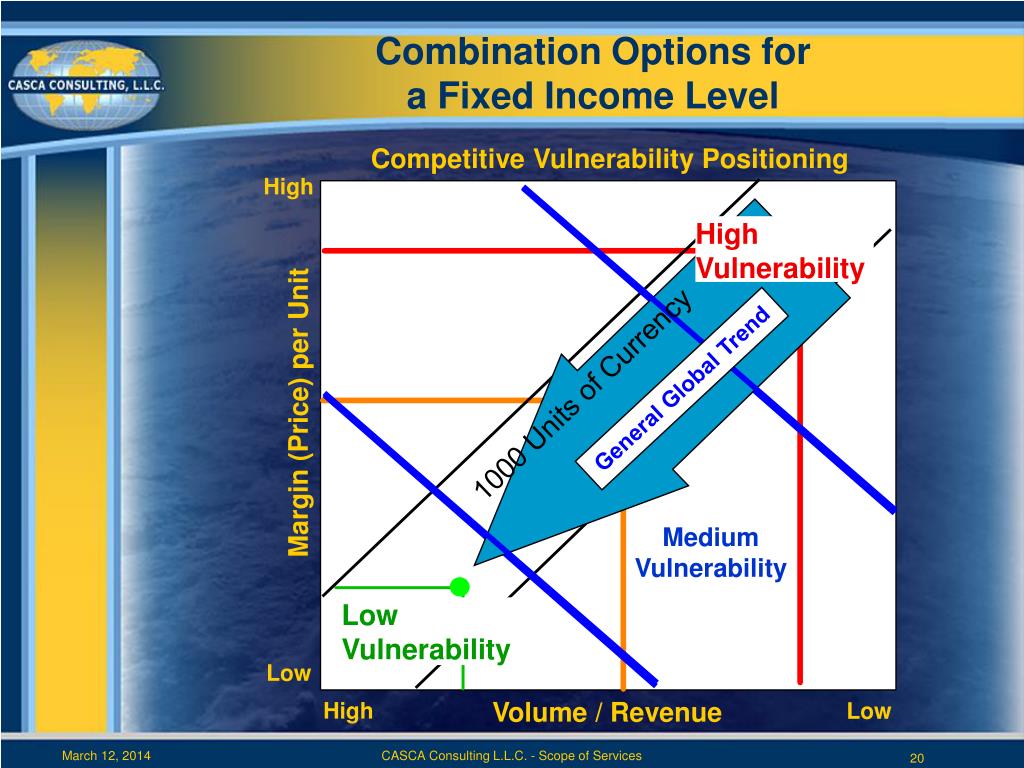 CASCA CONSULTING, L.L.C.

Combination Options for a Fixed Income Level

Competitive Vulnerability Positioning

High

Margin (Price) per Unit

Low

High

Vulnerability

1000 Units of Currency

General Global Trend

Medium Vulnerability

Low Vulnerability

High

Volume / Revenue

Low

March 12, 2014

CASCA Consulting L.L.C. - Scope of Services

20